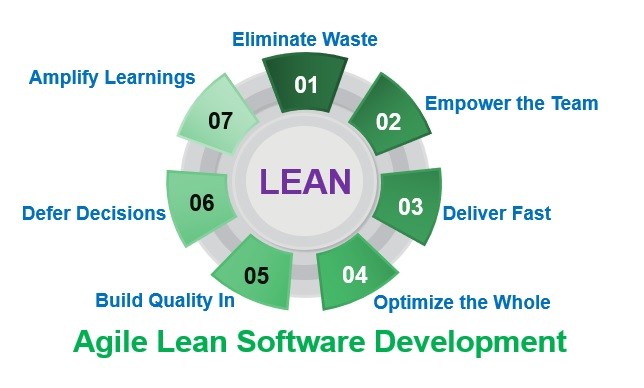 Eliminate Waste
01
Empower the Team
02
Deliver Fast
03
Optimize the Whole
04
Build Quality In
05
Defer Decisions
06
Amplify Learnings
07
LEAN

Agile Lean Software Development